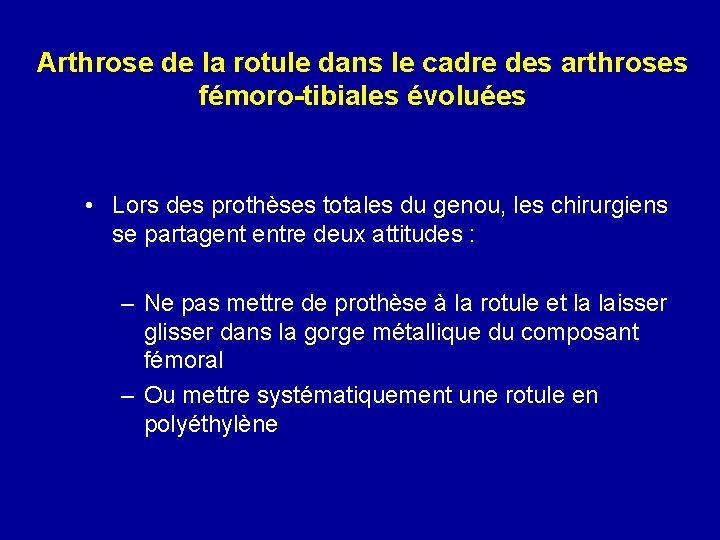 Arthrose de la rotule dans le cadre des arthroses fémoro-tibiales évoluées

• Lors des prothèses totales du genou, les chirurgiens se partagent entre deux attitudes :

– Ne pas mettre de prothèse à la rotule et la laisser glisser dans la gorge métallique du composant fémoral
– Ou mettre systématiquement une rotule en polyéthylène